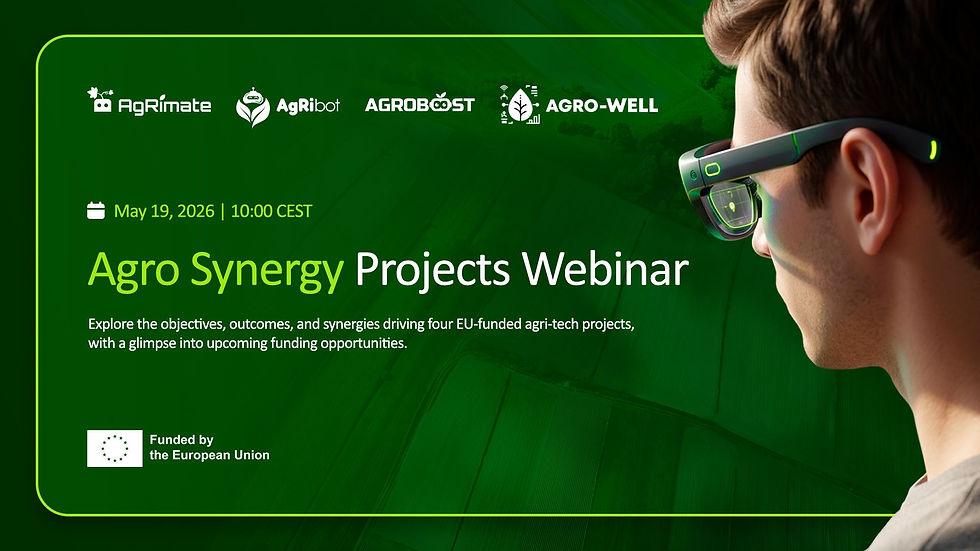 AgRimate AgRibot AGROBOOST AGRO-WELL

May 19, 2026 | 10:00 CEST

Agro Synergy Projects Webinar

Explore the objectives, outcomes, and synergies driving four EU-funded agri-tech projects, with a glimpse into upcoming funding opportunities.

Funded by the European Union